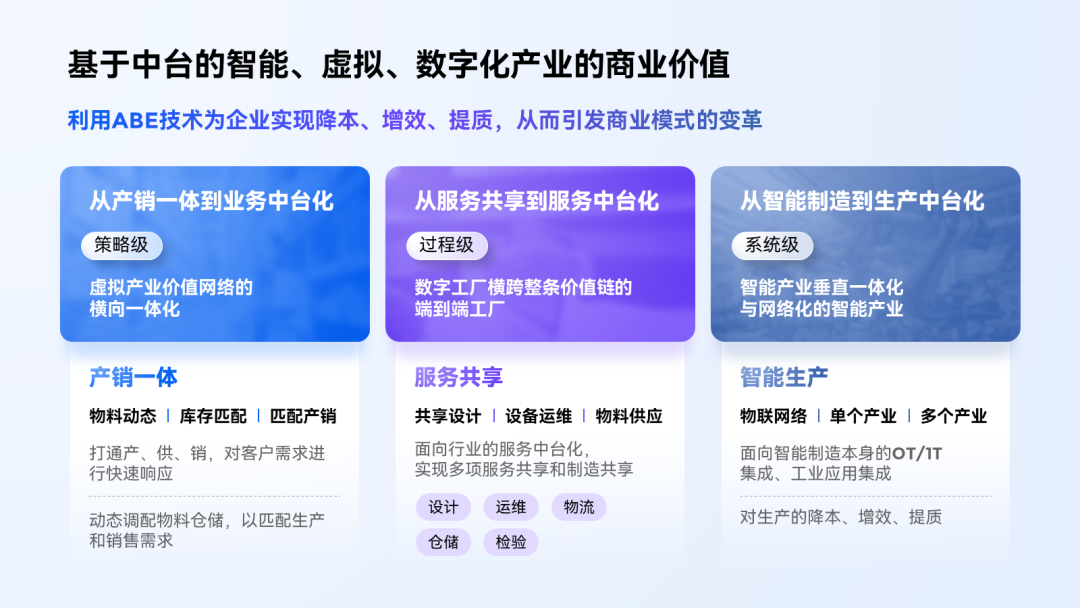 基于中台的智能、虚拟、数字化产业的商业价值

利用ABE技术为企业实现降本、增效、提质，从而引发商业模式的变革

从产销一体到业务中台化

策略级

虚拟产业价值网络的横向一体化

产销一体

物料动态 | 库存匹配 | 匹配产销

打通产、供、销，对客户需求进行快速响应

动态调配物料仓储，以匹配生产和销售需求

从服务共享到服务中台化

过程级

数字工厂横跨整条价值链的端到端工厂

服务共享

共享设计 | 设备运维 | 物料供应

面向行业的服务中台化，实现多项服务共享和制造共享

设计 运维 物流

仓储 检验

从智能制造到生产中台化

系统级

智能产业垂直一体化与网络化的智能产业

智能生产

物联网络 | 单个产业 | 多个产业

面向智能制造本身的OT/IT集成、工业应用集成

对生产的降本、增效、提质